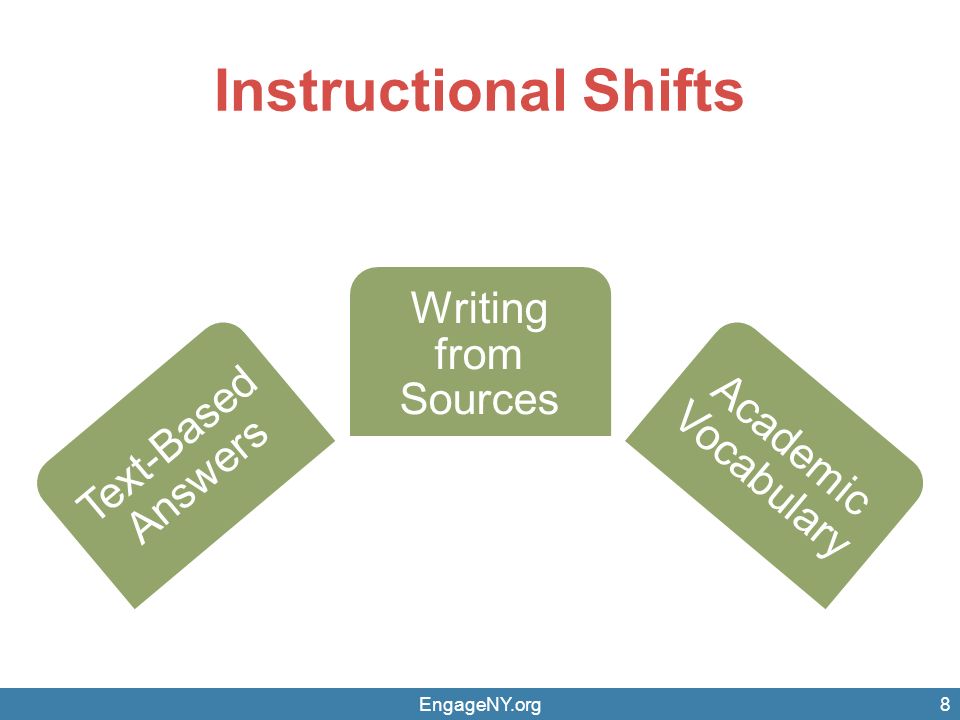 Instructional Shifts

Text-Based Answers

Writing from Sources

Academic Vocabulary

EngageNY.org

8